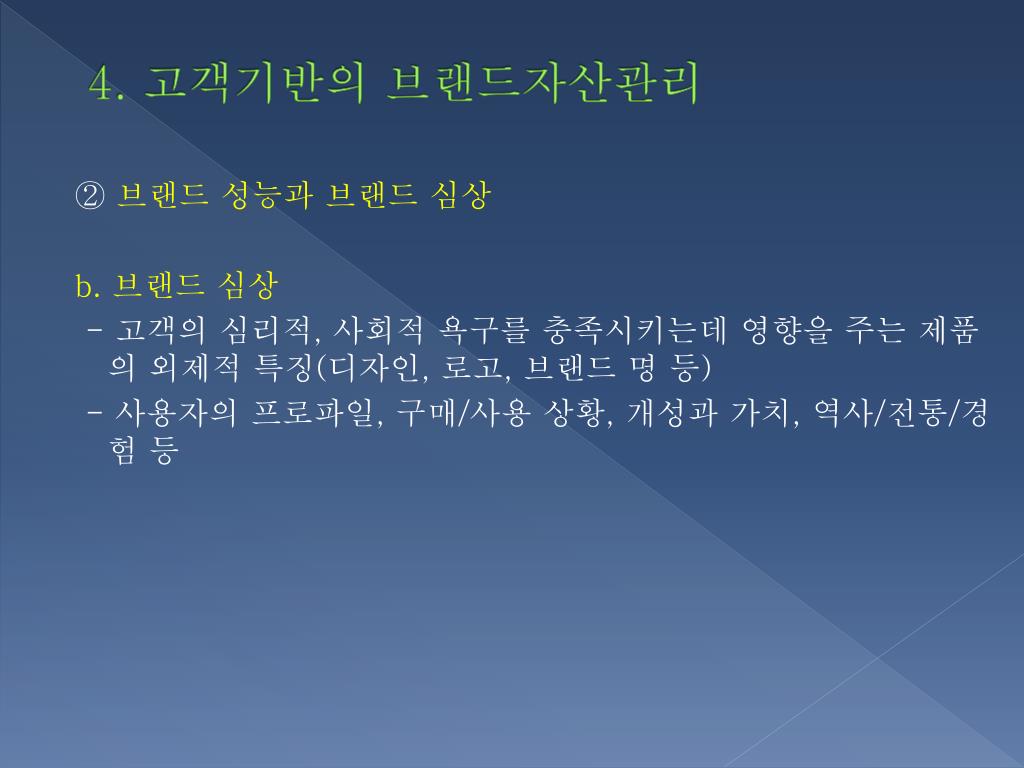 4. 고객기반의 브랜드자산관리

② 브랜드 성능과 브랜드 심상

b. 브랜드 심상
- 고객의 심리적, 사회적 욕구를 충족시키는데 영향을 주는 제품의 외제적 특징(디자인, 로고, 브랜드 명 등)
- 사용자의 프로파일, 구매/사용 상황, 개성과 가치, 역사/전통/경험 등